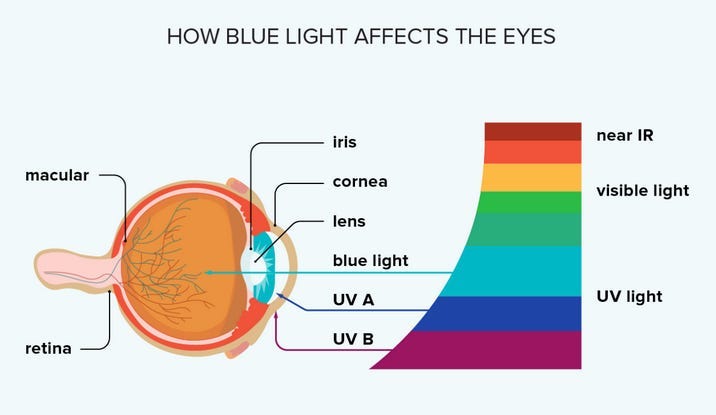 HOW BLUE LIGHT AFFECTS THE EYES

macular

retina

iris

cornea

lens

blue light

UV A

UV B

near IR

visible light

UV light